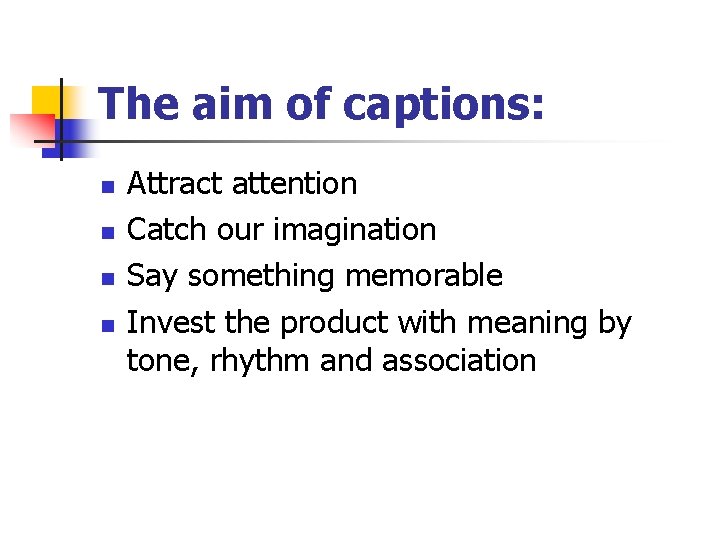 The aim of captions:

- Attract attention
- Catch our imagination
- Say something memorable
- Invest the product with meaning by tone, rhythm and association